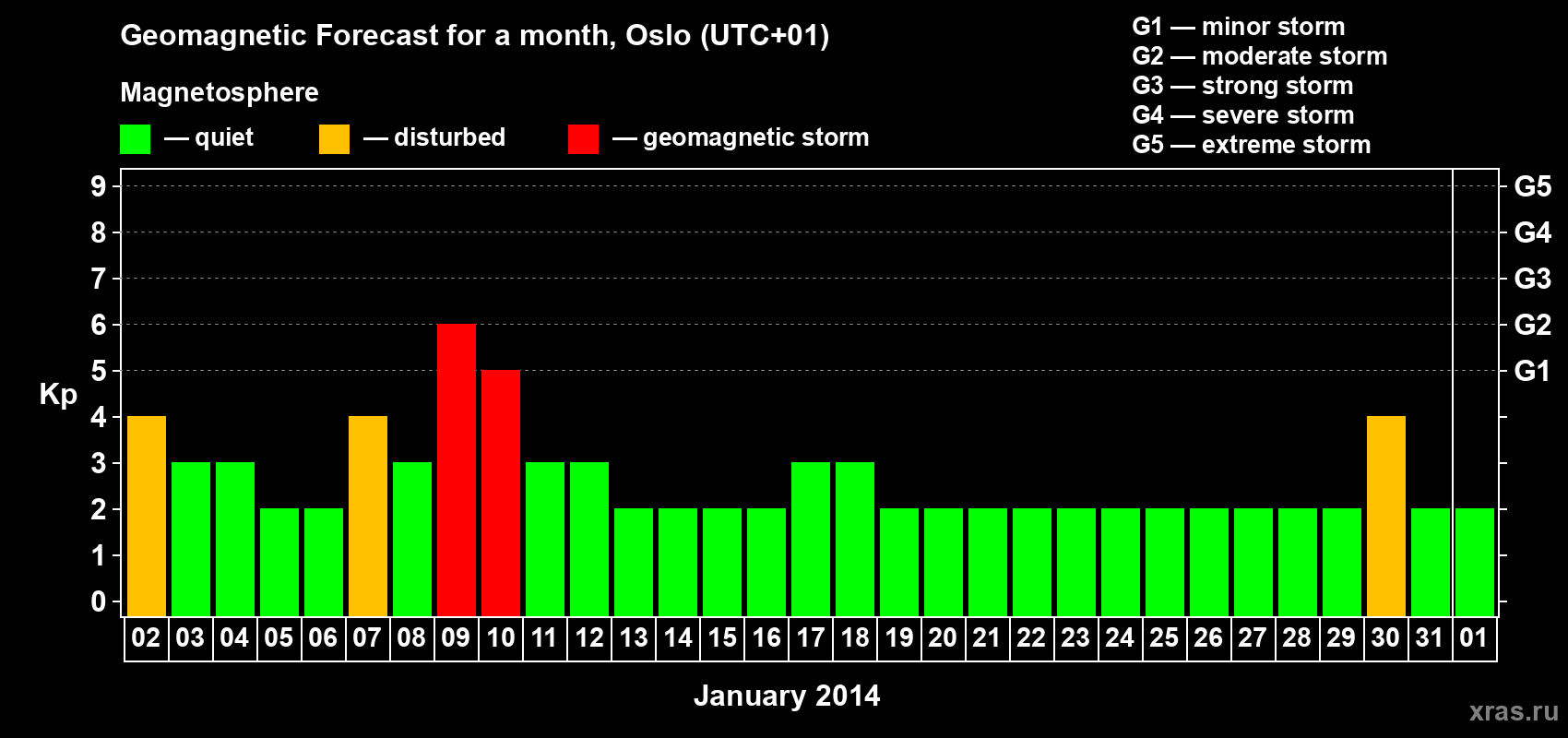 Geomagnetic Forecast for a month, Oslo (UTC+01)

Magnetosphere

— quiet — disturbed — geomagnetic storm

G1 — minor storm
G2 — moderate storm
G3 — strong storm
G4 — severe storm
G5 — extreme storm

Kp

9
8
7
6
5
4
3
2
1
0

G5
G4
G3
G2
G1

02 03 04 05 06 07 08 09 10 11 12 13 14 15 16 17 18 19 20 21 22 23 24 25 26 27 28 29 30 31 01

January 2014

xras.ru